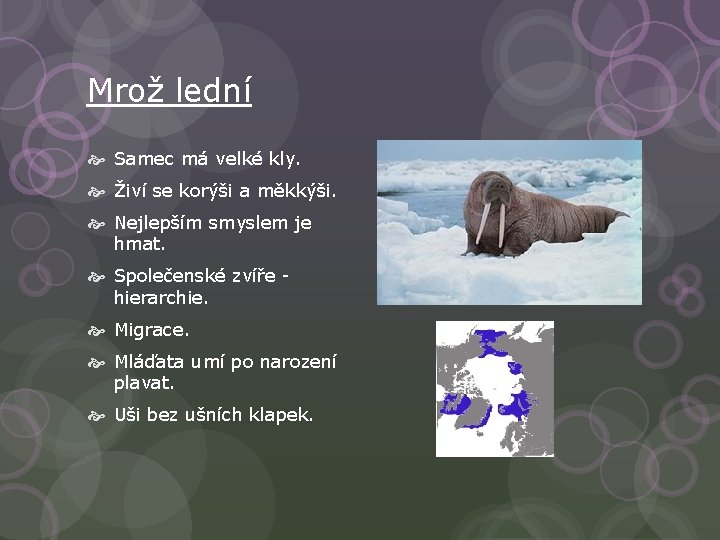 Mrož lední

Samec má velké kly.

Živí se korýši a měkkýši.

Nejlepším smyslem je hmat.

Společenské zvíře - hierarchie.

Migrace.

Mláďata umí po narození plavat.

Uši bez ušních klapek.